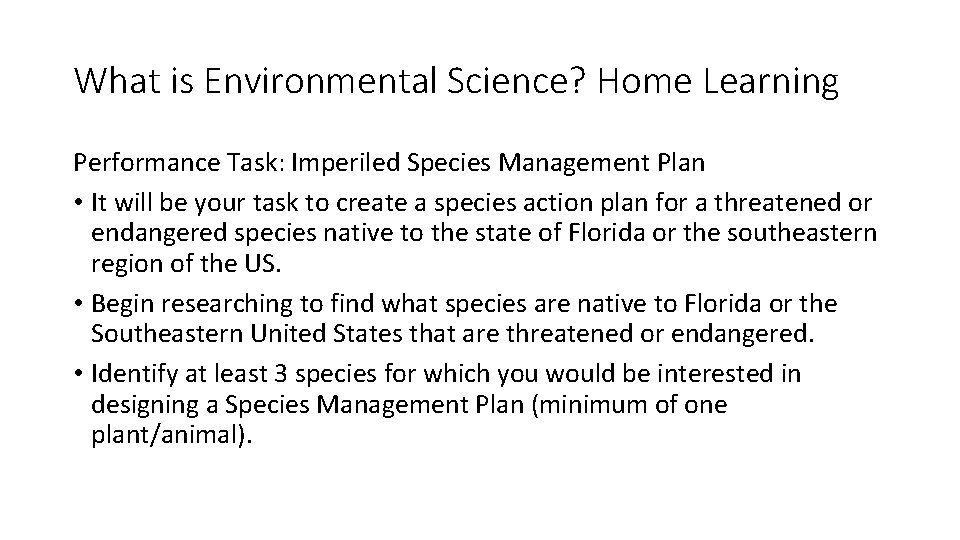 What is Environmental Science? Home Learning

Performance Task: Imperiled Species Management Plan

• It will be your task to create a species action plan for a threatened or endangered species native to the state of Florida or the southeastern region of the US.

• Begin researching to find what species are native to Florida or the Southeastern United States that are threatened or endangered.

• Identify at least 3 species for which you would be interested in designing a Species Management Plan (minimum of one plant/animal).